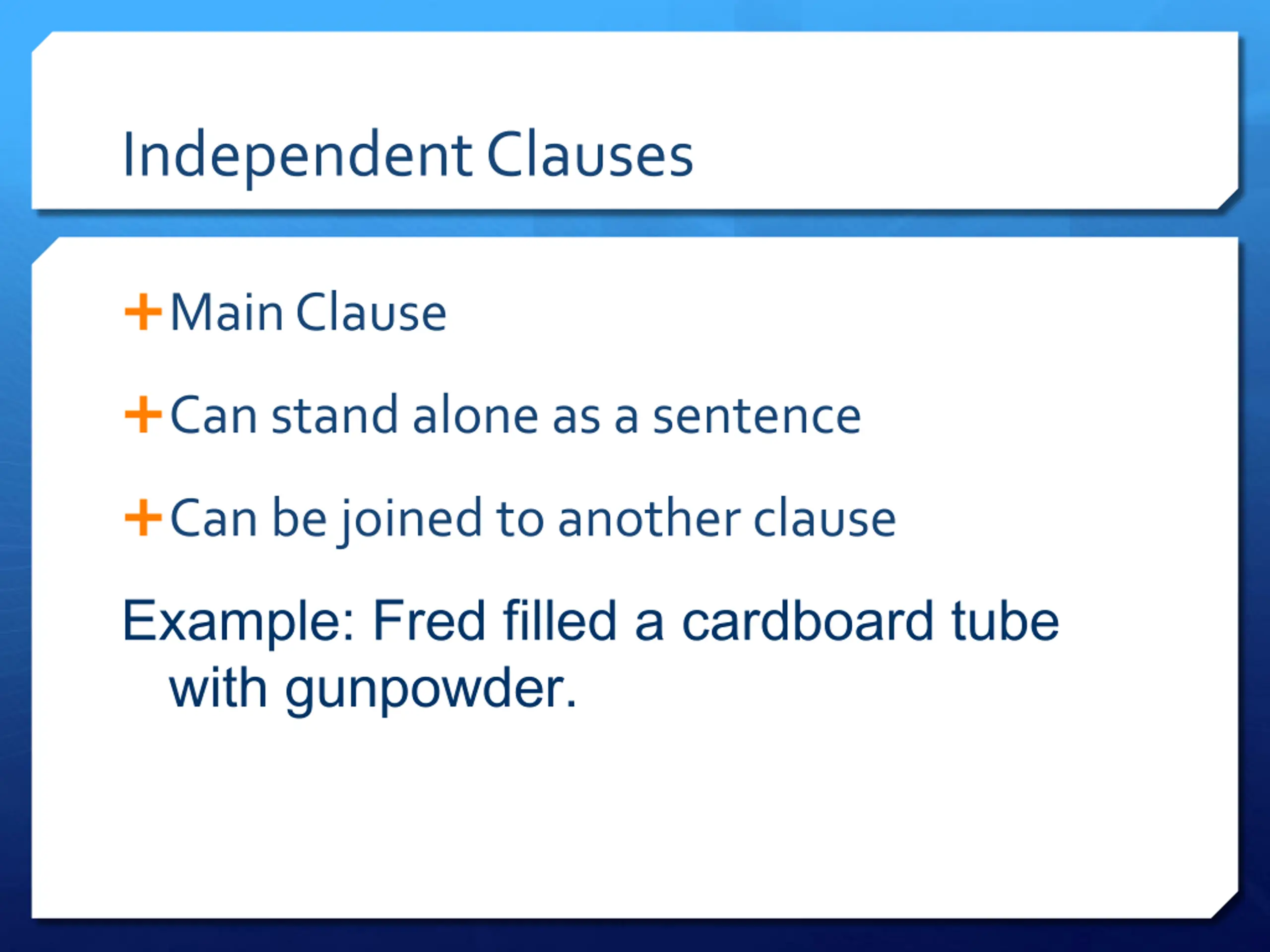 Independent Clauses

+ Main Clause

+ Can stand alone as a sentence

+ Can be joined to another clause

Example: Fred filled a cardboard tube with gunpowder.